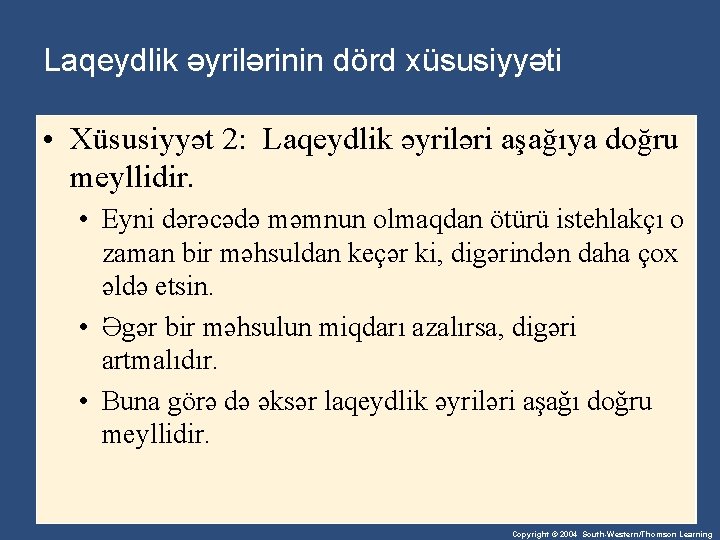 Laqeydlik əyrilərinin dörd xüsusiyyəti

• Xüsusiyyət 2: Laqeydlik əyriləri aşağıya doğru meyllidir.

• Eyni dərəcədə məmnun olmaqdan ötürü istehlakçı o zaman bir məhsuldan keçər ki, digərindən daha çox əldə etsin.

• Əgər bir məhsulun miqdarı azalırsa, digəri artmalıdır.

• Buna görə də əksər laqeydlik əyriləri aşağı doğru meyllidir.

Copyright © 2004 South-Western/Thomson Learning